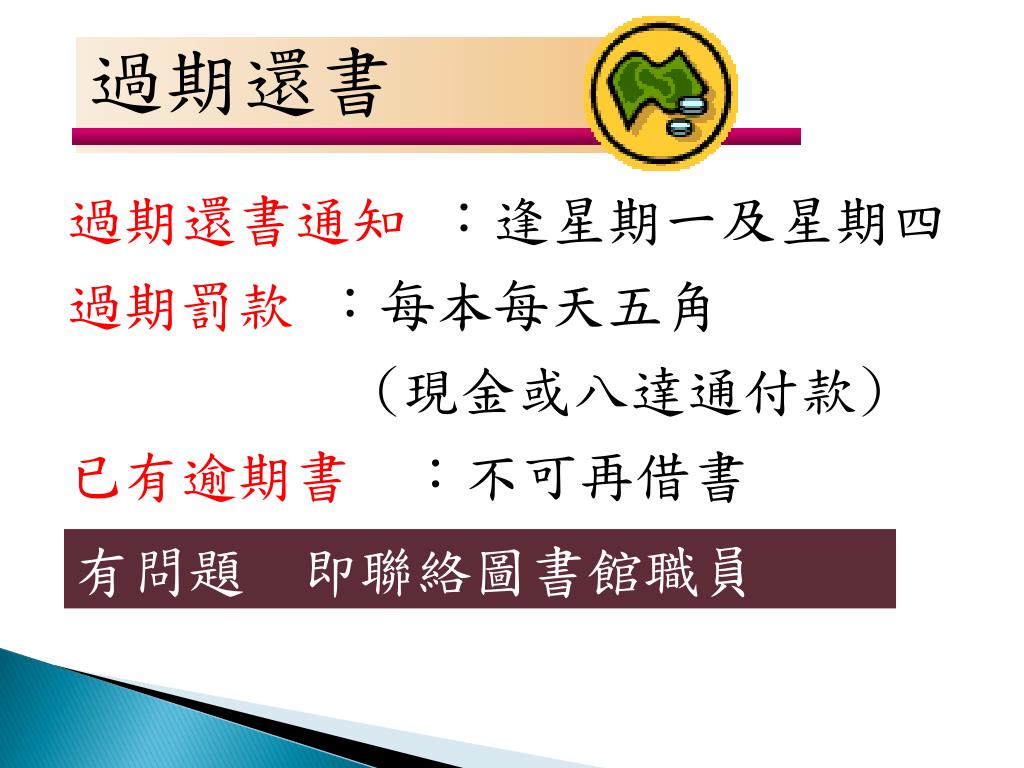 過期還書

過期還書通知　：逢星期一及星期四

過期罰款　：每本每天五角

（現金或八達通付款）

已有逾期書　：不可再借書

有問題　即聯絡圖書館職員